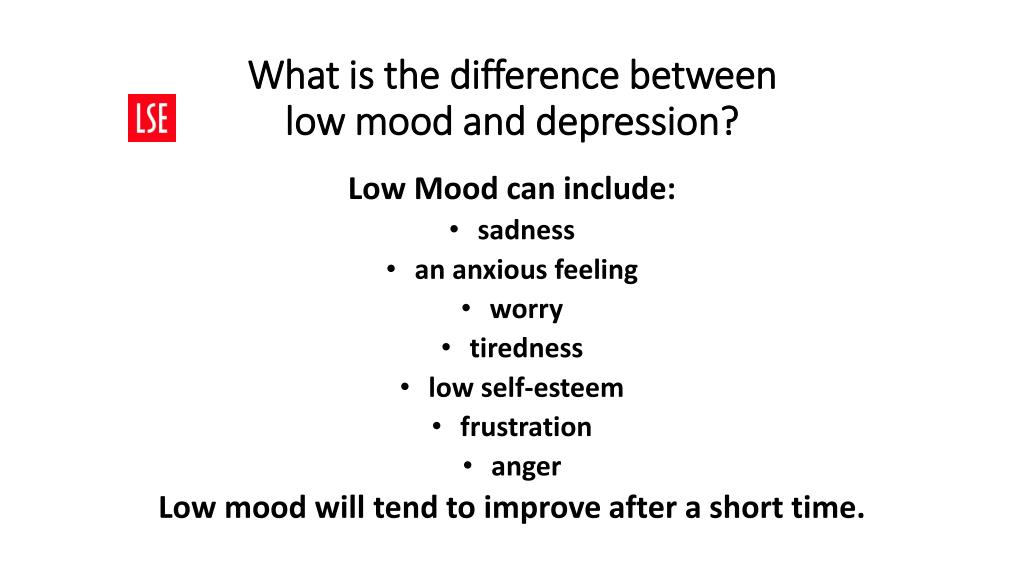 LSE

What is the difference between low mood and depression?

Low Mood can include:
• sadness
• an anxious feeling
• worry
• tiredness
• low self-esteem
• frustration
• anger

Low mood will tend to improve after a short time.